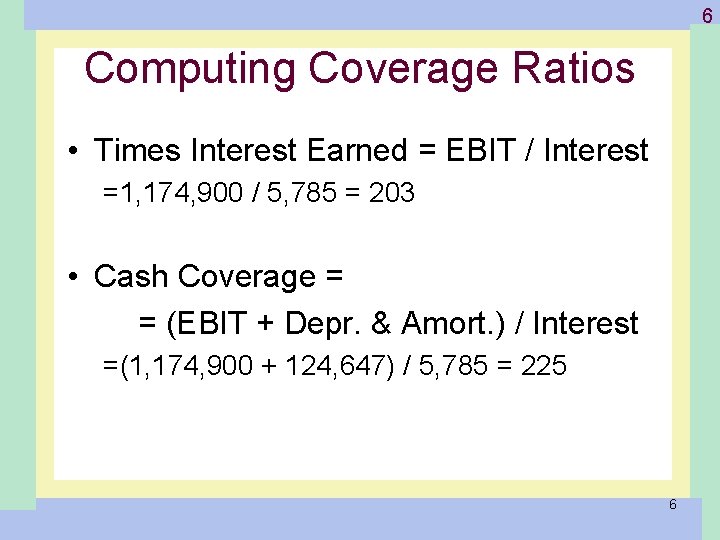 6

Computing Coverage Ratios

• Times Interest Earned = EBIT / Interest

=1,174,900 / 5,785 = 203

• Cash Coverage =

= (EBIT + Depr. & Amort.) / Interest

=(1,174,900 + 124,647) / 5,785 = 225

6